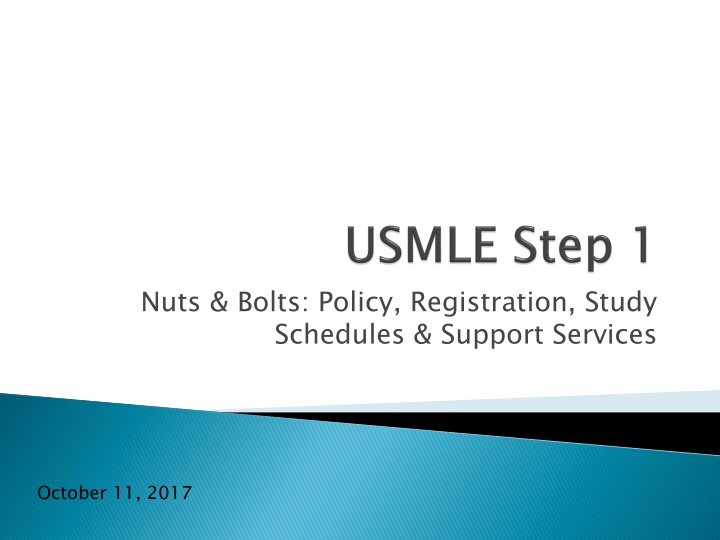 USMLE Step 1

Nuts & Bolts: Policy, Registration, Study Schedules & Support Services

October 11, 2017